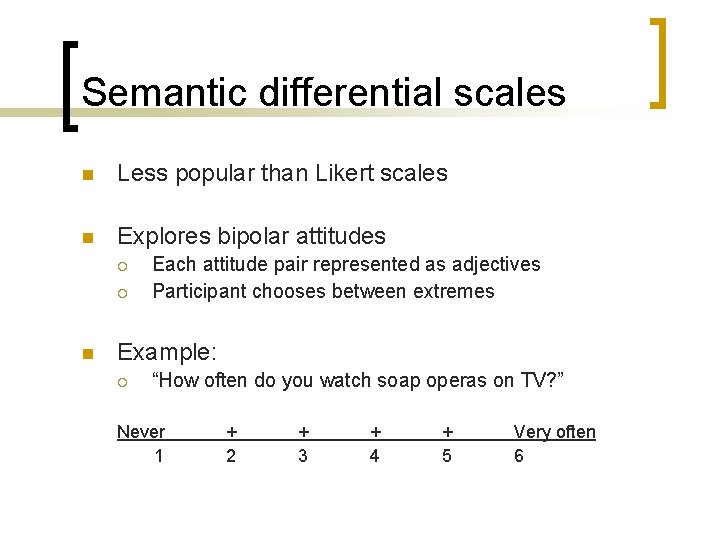 Semantic differential scales

Less popular than Likert scales

Explores bipolar attitudes

Each attitude pair represented as adjectives

Participant chooses between extremes

Example:

“How often do you watch soap operas on TV?”

| Never | + | + | + | + | Very often |
|---|---|---|---|---|---|
| 1 | 2 | 3 | 4 | 5 | 6 |